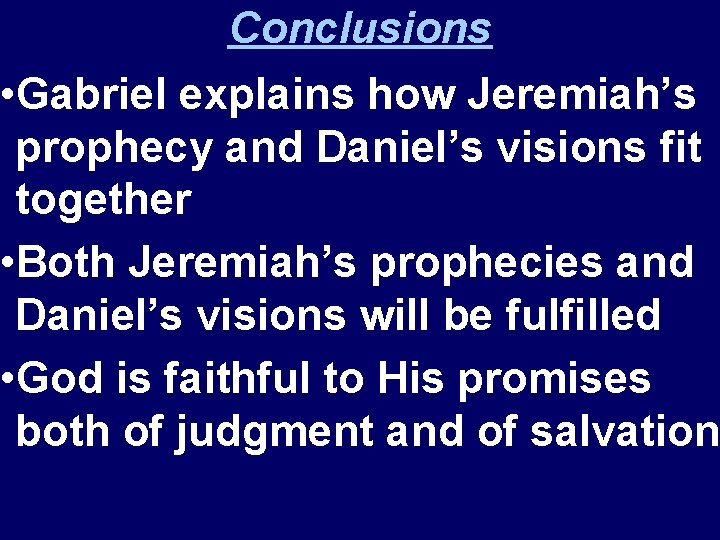 Conclusions

•Gabriel explains how Jeremiah’s prophecy and Daniel’s visions fit together

•Both Jeremiah’s prophecies and Daniel’s visions will be fulfilled

•God is faithful to His promises both of judgment and of salvation